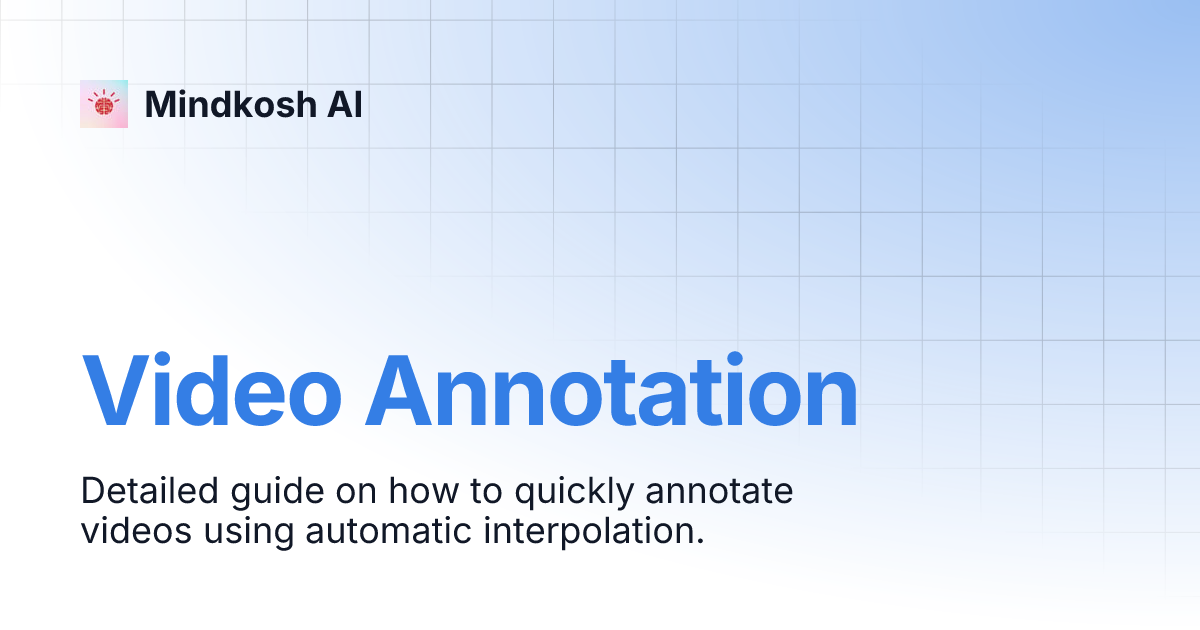 Mindkosh AI

Video Annotation

Detailed guide on how to quickly annotate videos using automatic interpolation.